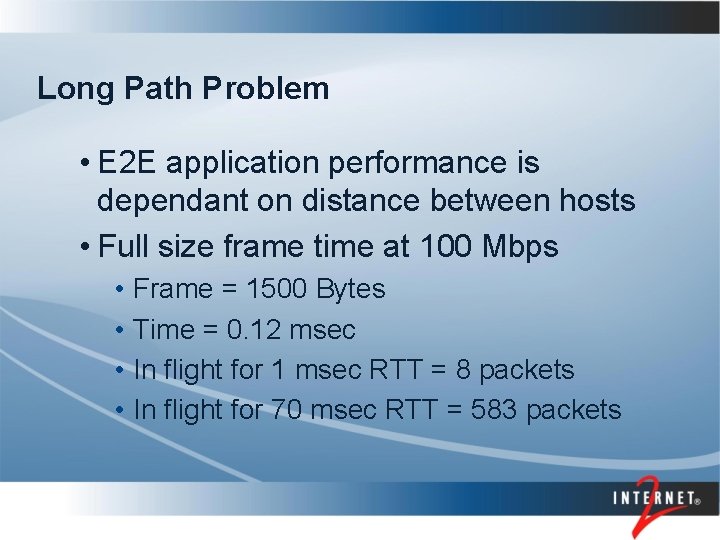 Long Path Problem

• E2E application performance is dependant on distance between hosts
• Full size frame time at 100 Mbps
• Frame = 1500 Bytes
• Time = 0.12 msec
• In flight for 1 msec RTT = 8 packets
• In flight for 70 msec RTT = 583 packets

INTERNET® 2